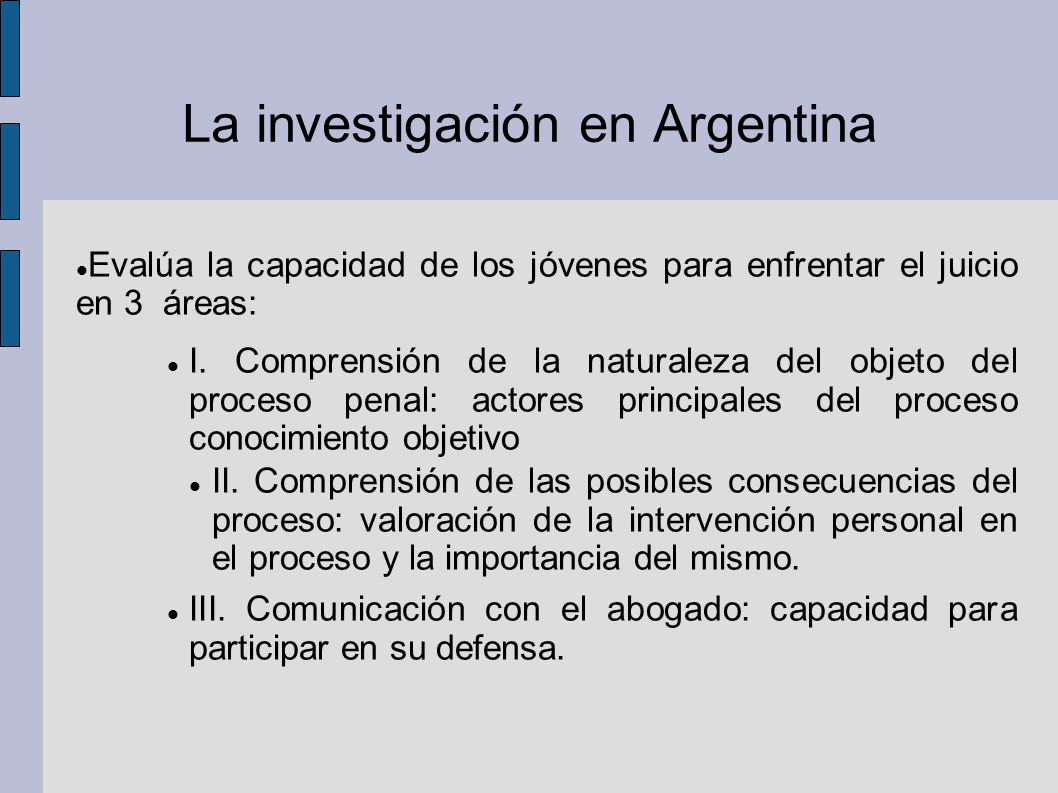 La investigación en Argentina

Evalúa la capacidad de los jóvenes para enfrentar el juicio en 3 áreas:

I. Comprensión de la naturaleza del objeto del proceso penal: actores principales del proceso conocimiento objetivo

II. Comprensión de las posibles consecuencias del proceso: valoración de la intervención personal en el proceso y la importancia del mismo.

III. Comunicación con el abogado: capacidad para participar en su defensa.